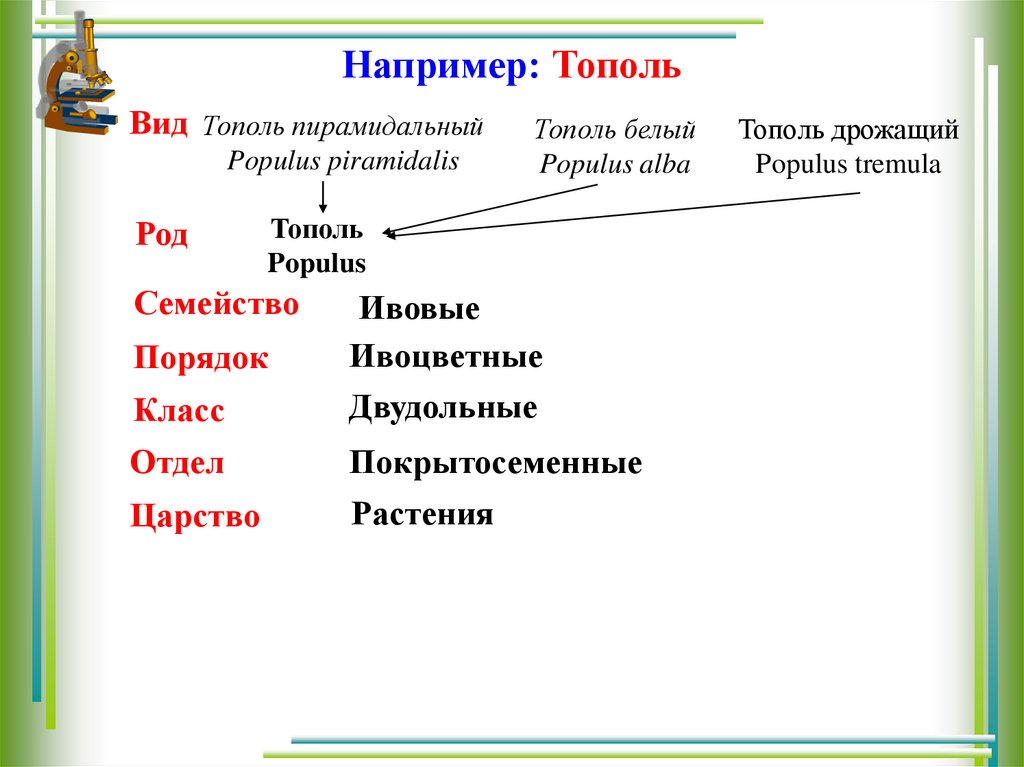 Например: Тополь

Вид Тополь пирамидальный Populus piramidalis

Тополь белый Populus alba

Тополь дрожащий Populus tremula

Род Тополь Populus

Семейство Ивовые

Порядок Ивоцветные

Класс Двудольные

Отдел Покрытосеменные

Царство Растения